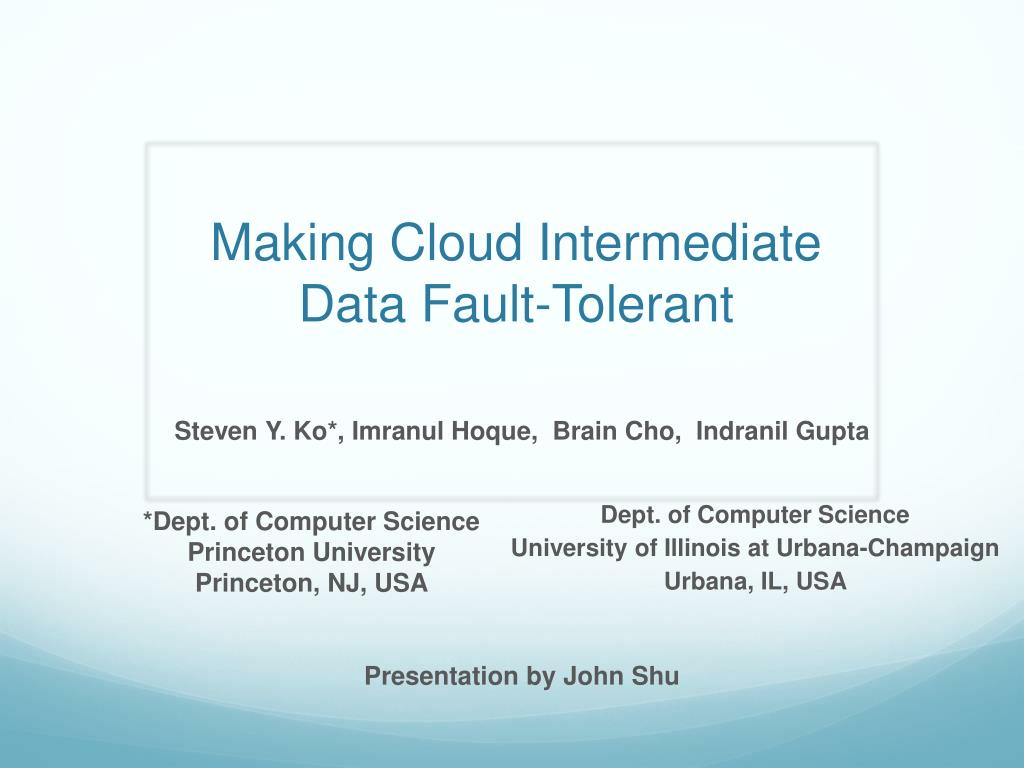 Making Cloud Intermediate Data Fault-Tolerant

Steven Y. Ko*, Imranul Hoque, Brain Cho, Indranil Gupta

*Dept. of Computer Science
Princeton University
Princeton, NJ, USA

Dept. of Computer Science
University of Illinois at Urbana-Champaign
Urbana, IL, USA

Presentation by John Shu